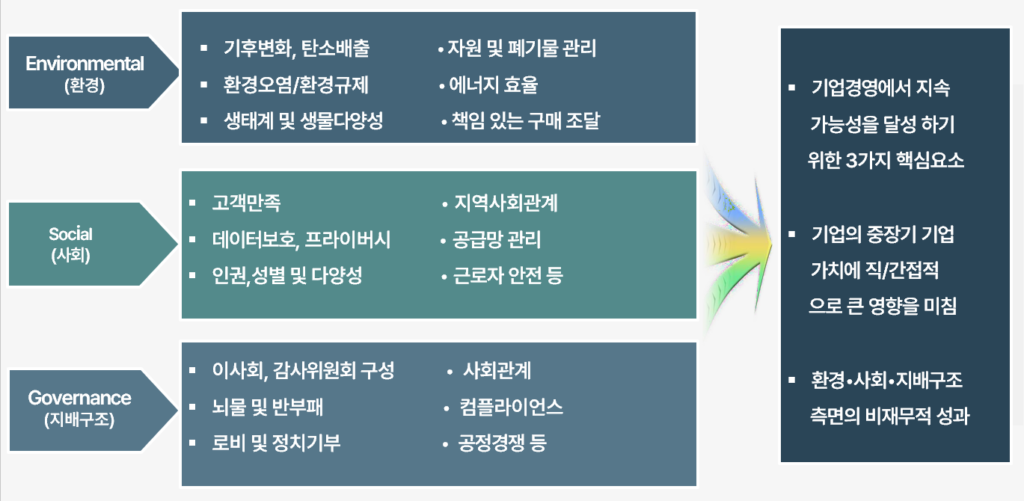 Environmental
(환경)

▪ 기후변화, 탄소배출
▪ 환경오염/환경규제
▪ 생태계 및 생물다양성

• 자원 및 폐기물 관리
• 에너지 효율
• 책임 있는 구매 조달

Social
(사회)

▪ 고객만족
▪ 데이터보호, 프라이버시
▪ 인권,성별 및 다양성

• 지역사회관계
• 공급망 관리
• 근로자 안전 등

Governance
(지배구조)

▪ 이사회, 감사위원회 구성
▪ 뇌물 및 반부패
▪ 로비 및 정치기부

• 사회관계
• 컴플라이언스
• 공정경쟁 등

▪ 기업경영에서 지속 가능성을 달성 하기 위한 3가지 핵심요소

▪ 기업의 중장기 기업 가치에 직/간접적 으로 큰 영향을 미침

▪ 환경•사회•지배구조 측면의 비재무적 성과